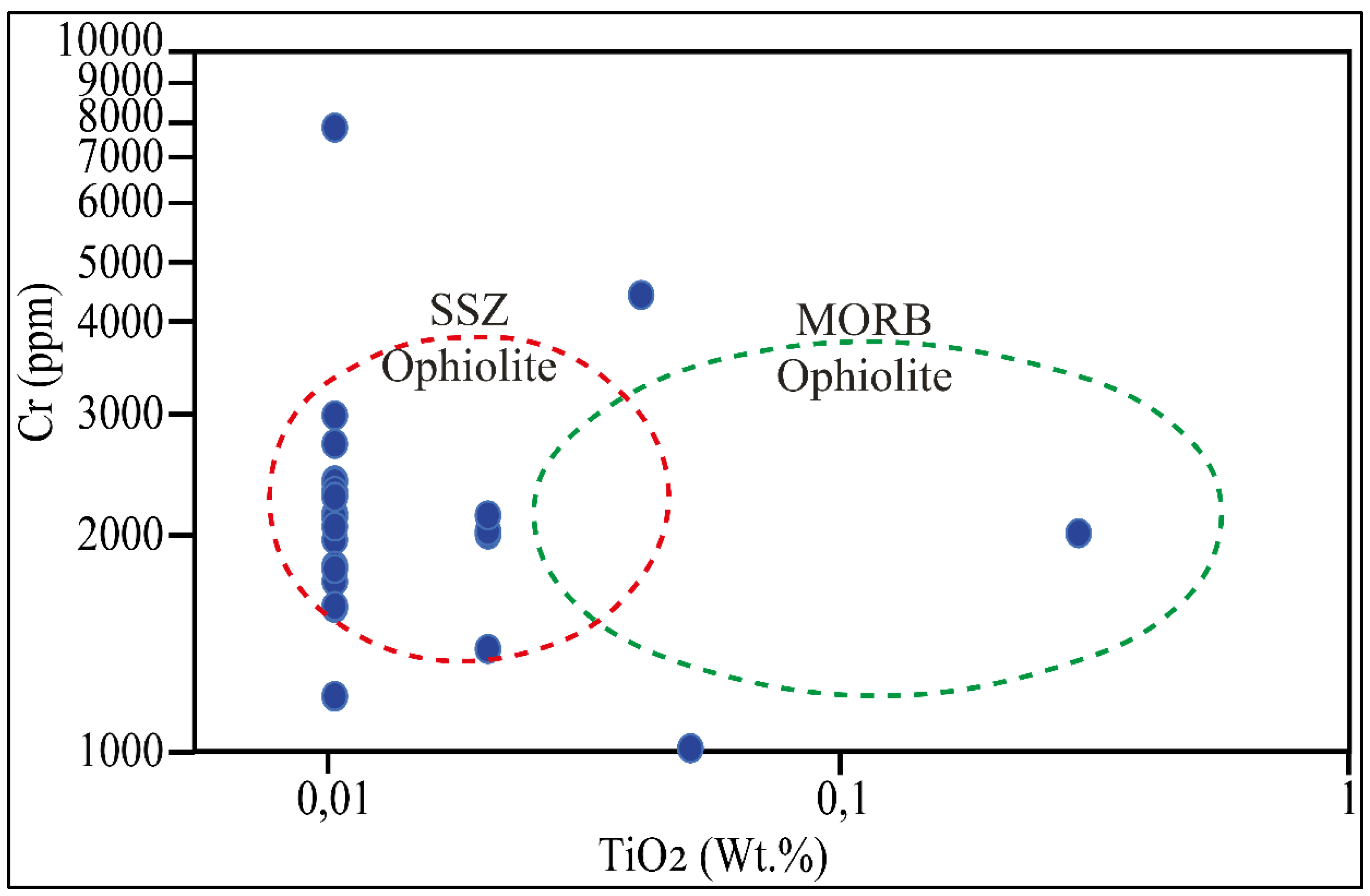 10000
9000
8000
7000
6000
5000
4000
3000
2000
1000

Cr (ppm)

SSZ
Ophiolite

MORB
Ophiolite

0,01
0,1
1

$TiO_2$ (Wt.%)